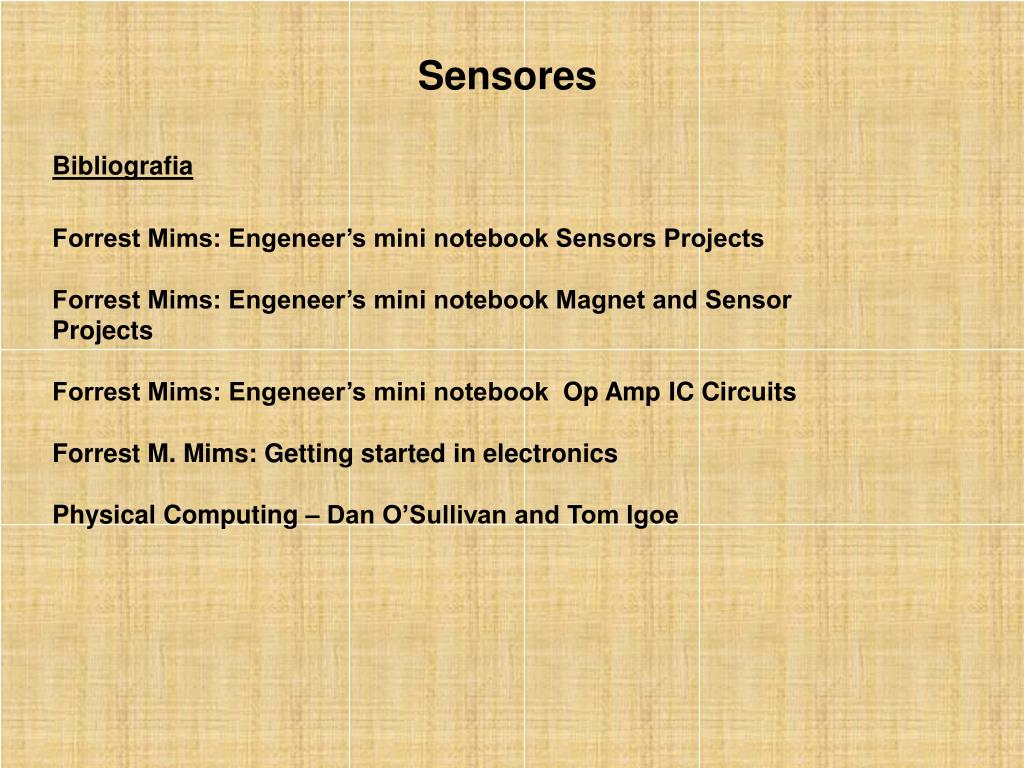 Sensores

Bibliografia

Forrest Mims: Engeneer’s mini notebook Sensors Projects

Forrest Mims: Engeneer’s mini notebook Magnet and Sensor Projects

Forrest Mims: Engeneer’s mini notebook Op Amp IC Circuits

Forrest M. Mims: Getting started in electronics

Physical Computing – Dan O’Sullivan and Tom Igoe